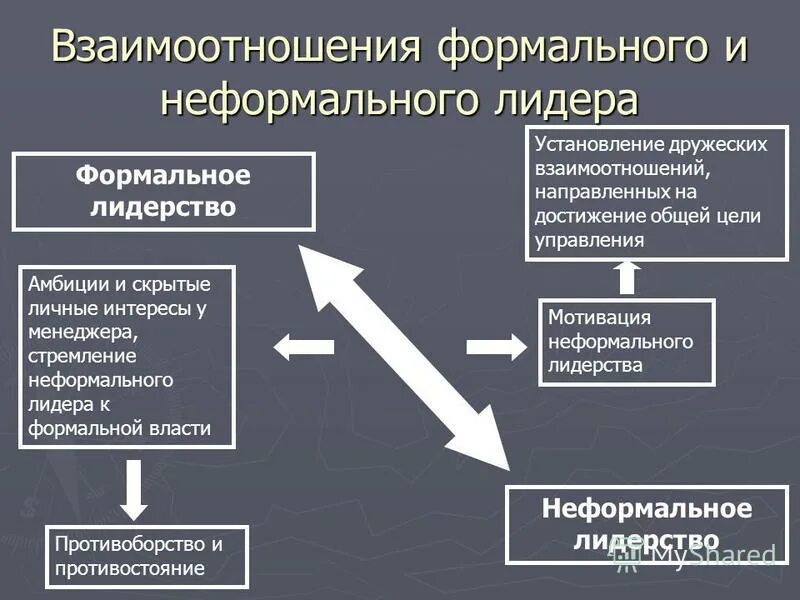 Взаимоотношения формального и неформального лидера

Формальное лидерство

Установление дружеских взаимоотношений, направленных на достижение общей цели управления

Амбиции и скрытые личные интересы у менеджера, стремление неформального лидера к формальной власти

Мотивация неформального лидерства

Противоборство и противостояние

Неформальное лидерство

MyShared